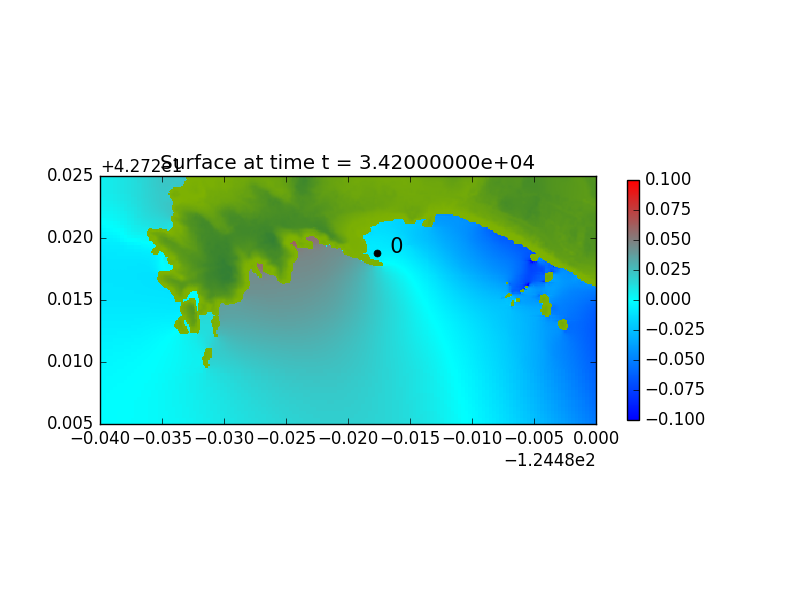 +4.272e1
Surface at time t = 3.42000000e+04

0.025
0.020
0.015
0.010
0.005

0

−0.040 −0.035 −0.030 −0.025 −0.020 −0.015 −0.010 −0.005 0.000
−1.2448e2

0.100
0.075
0.050
0.025
0.000
−0.025
−0.050
−0.075
−0.100